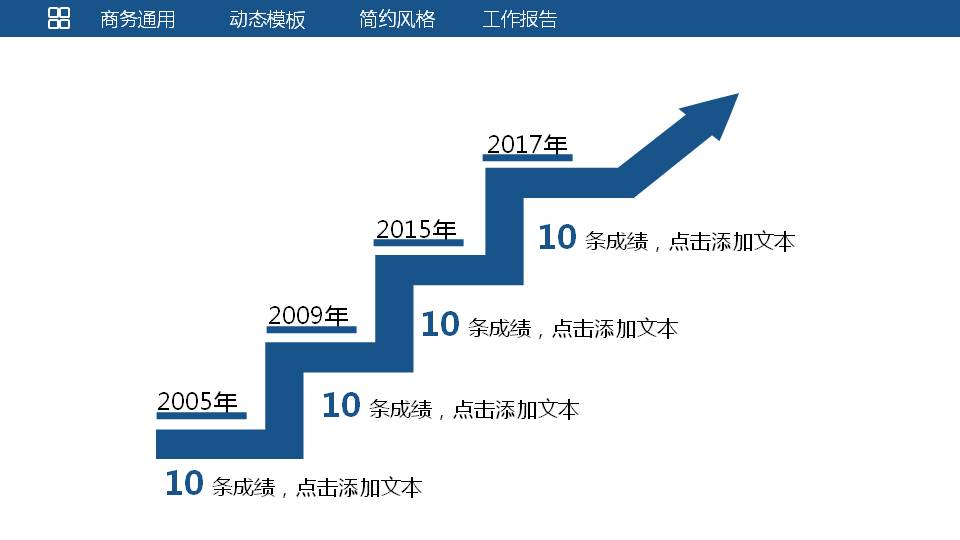 商务通用 动态模板 简约风格 工作报告

2017年

10 条成绩，点击添加文本

2015年

10 条成绩，点击添加文本

2009年

10 条成绩，点击添加文本

2005年

10 条成绩，点击添加文本